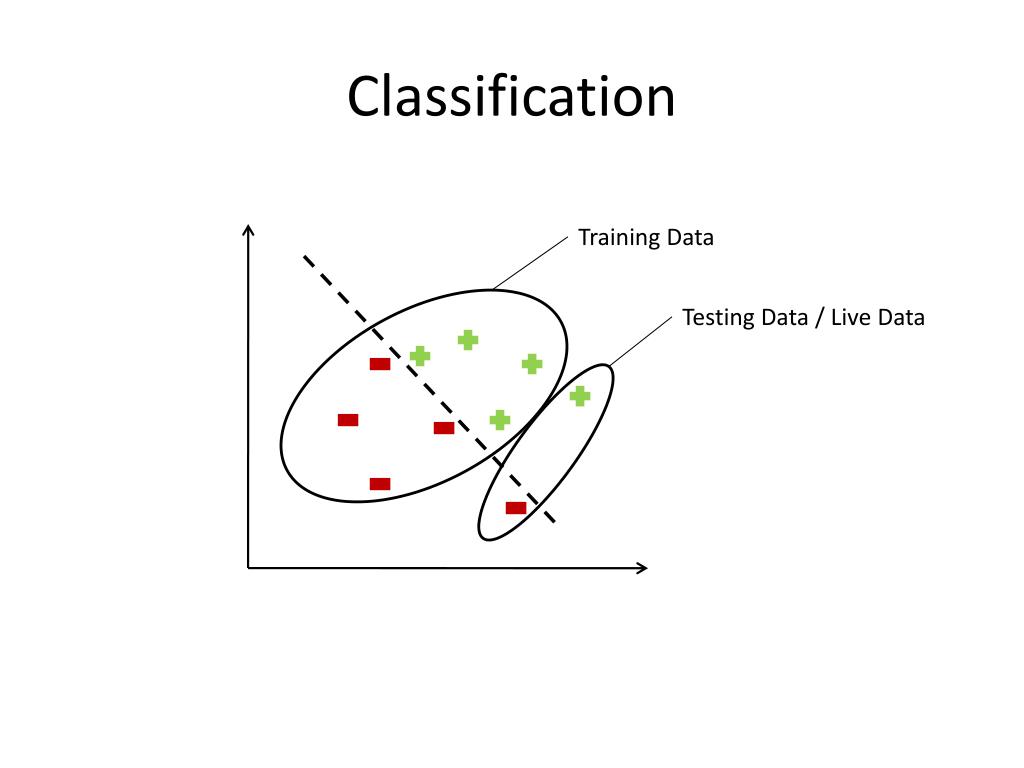 Classification

Training Data

Testing Data / Live Data